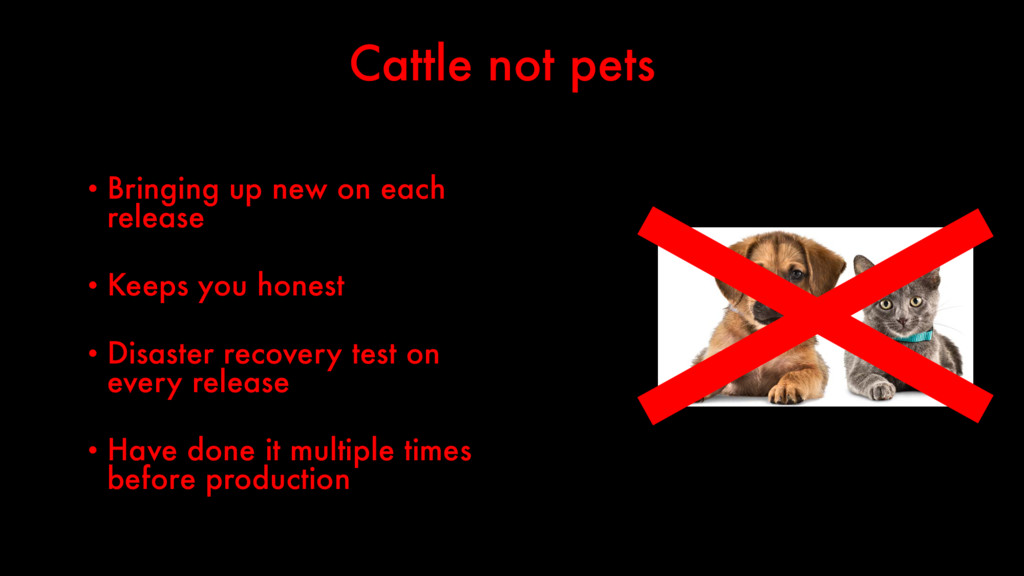 Cattle not pets

• Bringing up new on each release

• Keeps you honest

• Disaster recovery test on every release

• Have done it multiple times before production